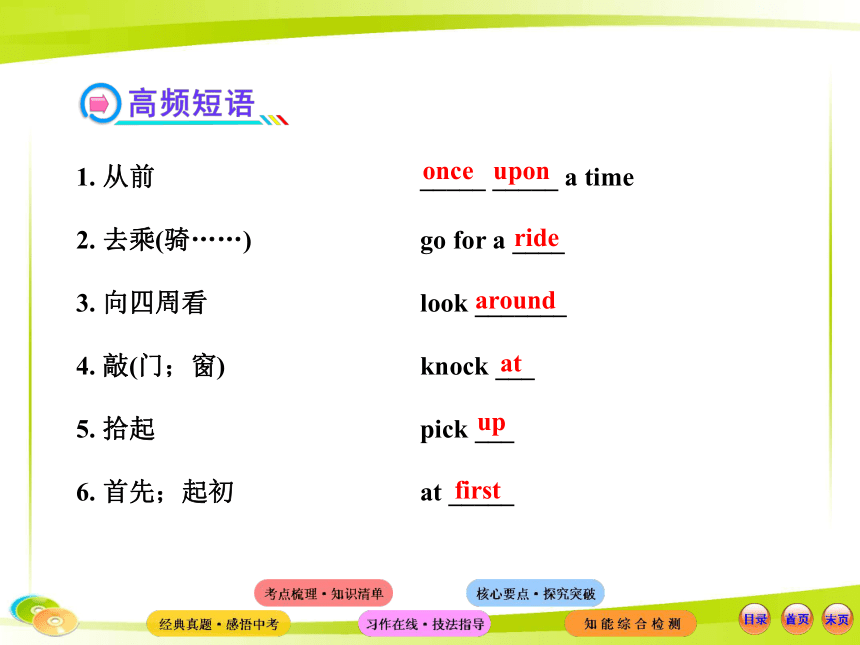 高频短语

1. 从前 once upon a time

2. 去乘(骑……) go for a ride

3. 向四周看 look around

4. 敲(门；窗) knock at

5. 拾起 pick up

6. 首先；起初 at first

考点梳理·知识清单
核心要点·探究突破
经典真题·感悟中考
习作在线·技法指导
知能综合检测
目录
首页
末页